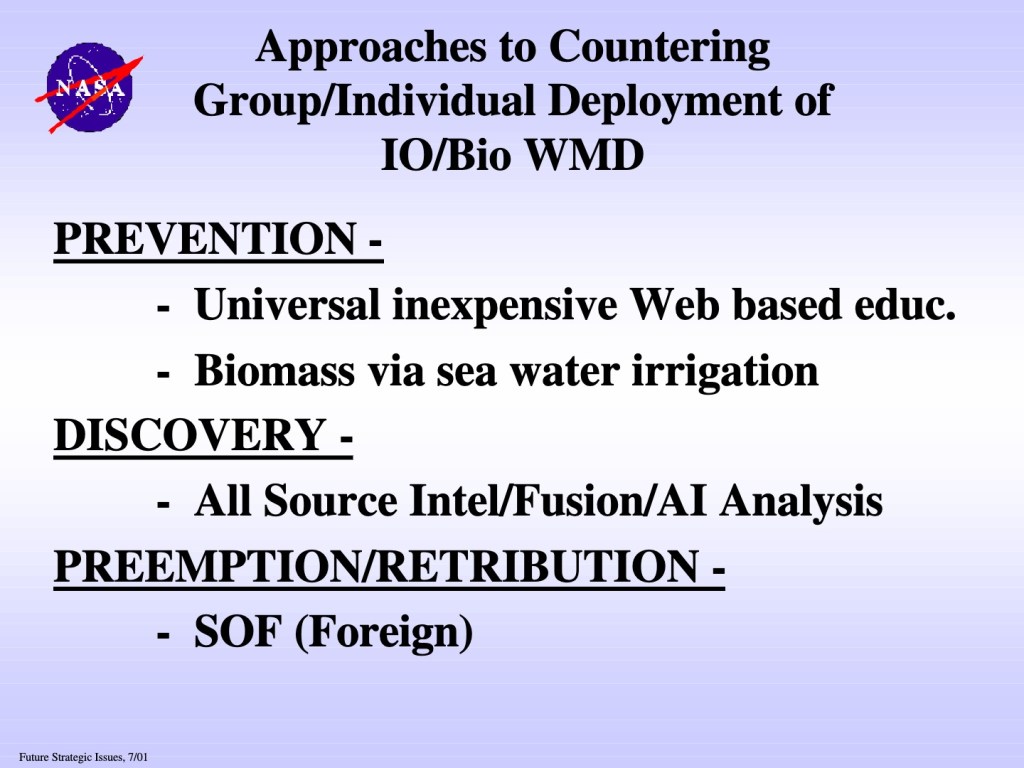 NASA

Approaches to Countering Group/Individual Deployment of IO/Bio WMD

PREVENTION -

- Universal inexpensive Web based educ.

- Biomass via sea water irrigation

DISCOVERY -

- All Source Intel/Fusion/AI Analysis

PREEMPTION/RETRIBUTION -

- SOF (Foreign)

Future Strategic Issues, 7/01